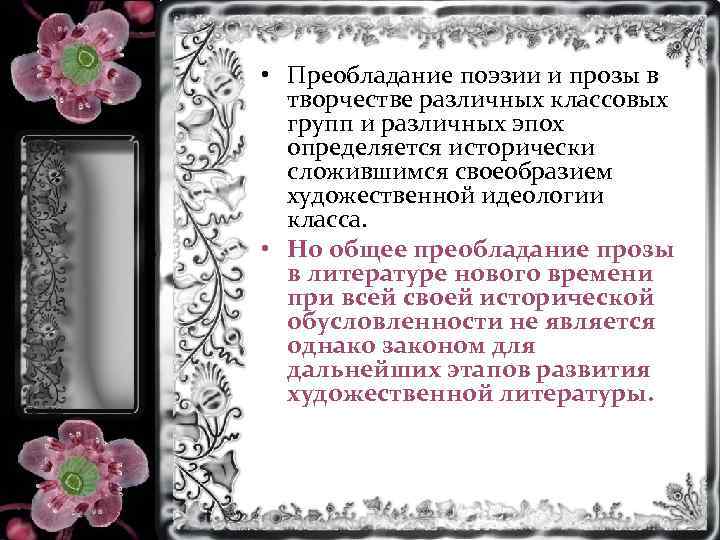 • Преобладание поэзии и прозы в творчестве различных классовых групп и различных эпох определяется исторически сложившимся своеобразием художественной идеологии класса.

• Но общее преобладание прозы в литературе нового времени при всей своей исторической обусловленности не является однако законом для дальнейших этапов развития художественной литературы.